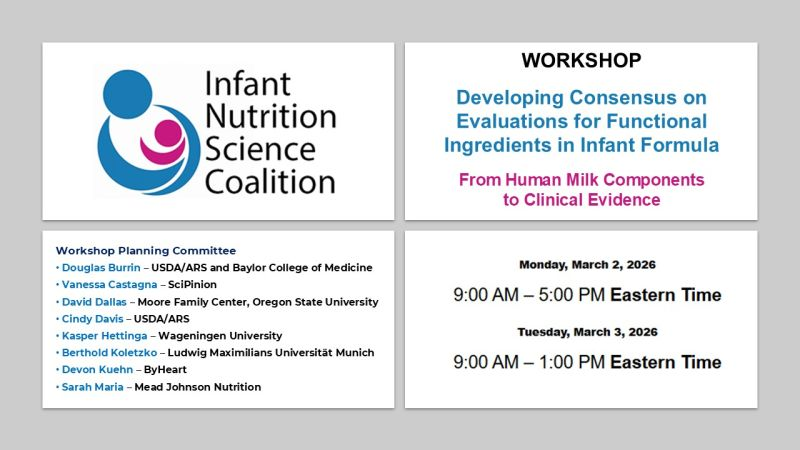 Infant Nutrition Science Coalition

WORKSHOP

Developing Consensus on Evaluations for Functional Ingredients in Infant Formula

From Human Milk Components to Clinical Evidence

Workshop Planning Committee
• Douglas Burrin – USDA/ARS and Baylor College of Medicine
• Vanessa Castagna – SciPinion
• David Dallas – Moore Family Center, Oregon State University
• Cindy Davis – USDA/ARS
• Kasper Hettinga – Wageningen University
• Berthold Koletzko – Ludwig Maximilians Universität Munich
• Devon Kuehn – ByHeart
• Sarah Maria – Mead Johnson Nutrition

Monday, March 2, 2026

9:00 AM – 5:00 PM Eastern Time

Tuesday, March 3, 2026

9:00 AM – 1:00 PM Eastern Time